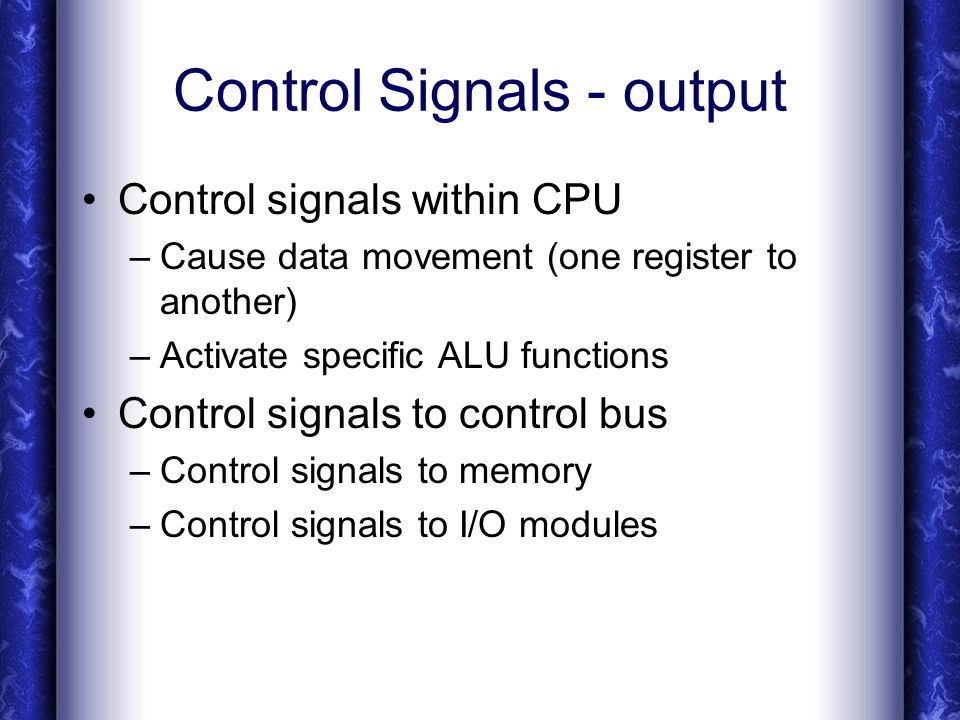 Control Signals - output

• Control signals within CPU
– Cause data movement (one register to another)
– Activate specific ALU functions
• Control signals to control bus
– Control signals to memory
– Control signals to I/O modules